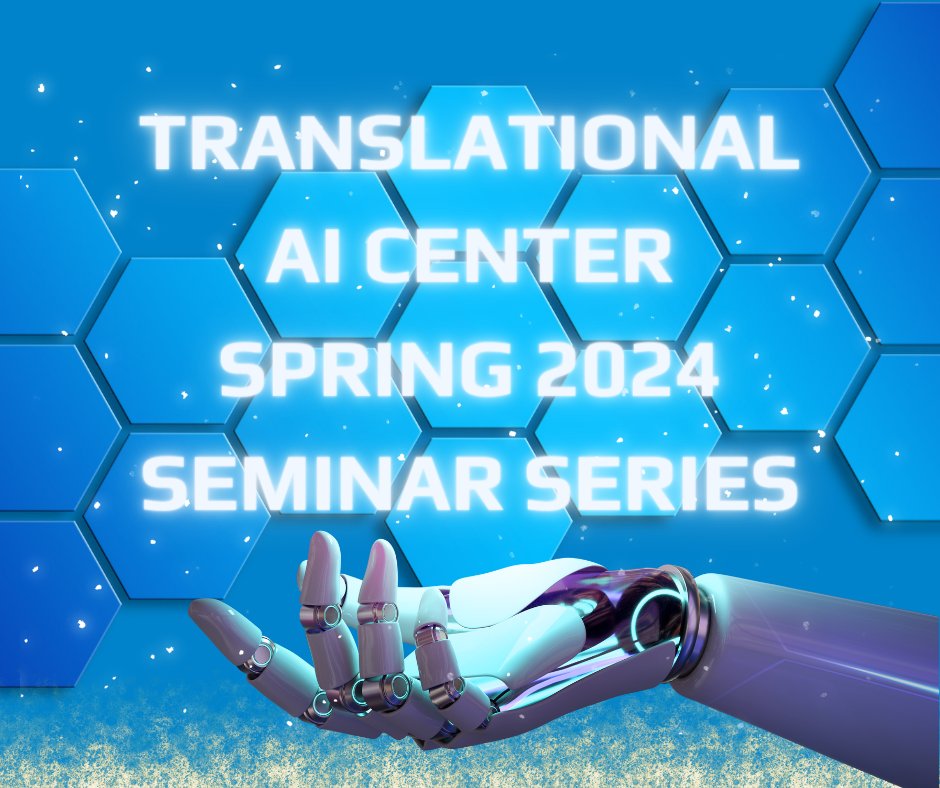 TRANSLATIONAL AI CENTER SPRING 2024 SEMINAR SERIES